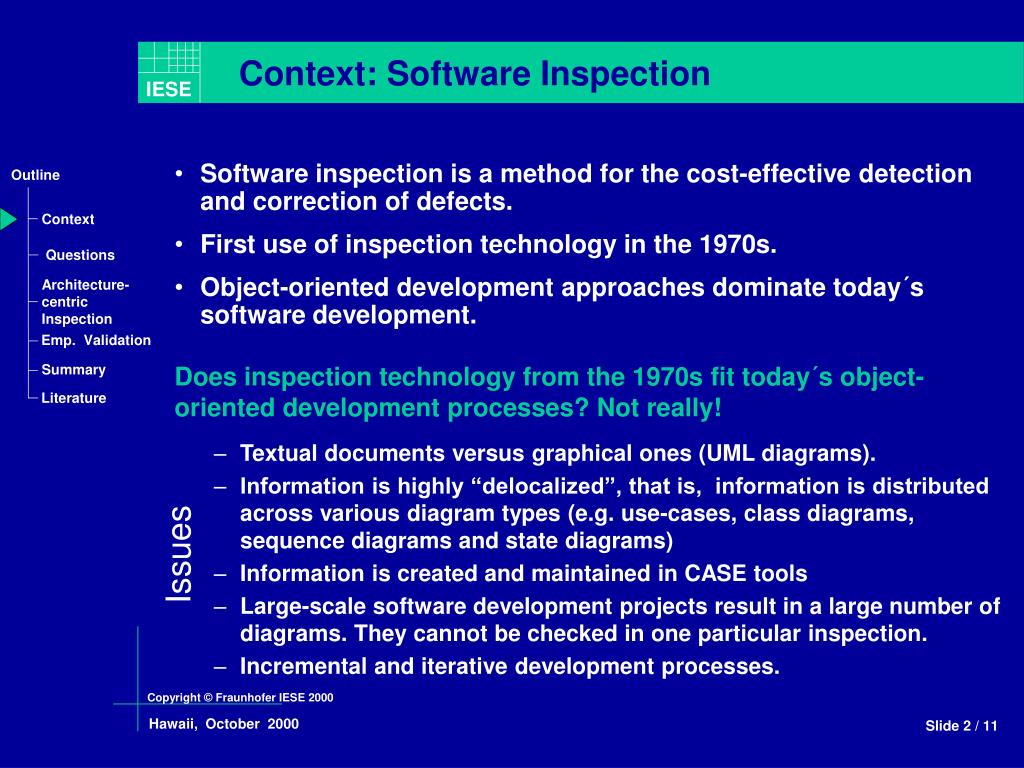 IESE

Context: Software Inspection

Outline

Context

Questions

Architecture-centric Inspection

Emp. Validation

Summary

Literature

• Software inspection is a method for the cost-effective detection and correction of defects.

• First use of inspection technology in the 1970s.

• Object-oriented development approaches dominate today´s software development.

Does inspection technology from the 1970s fit today´s object-oriented development processes? Not really!

Issues

– Textual documents versus graphical ones (UML diagrams).

– Information is highly “delocalized”, that is, information is distributed across various diagram types (e.g. use-cases, class diagrams, sequence diagrams and state diagrams)

– Information is created and maintained in CASE tools

– Large-scale software development projects result in a large number of diagrams. They cannot be checked in one particular inspection.

– Incremental and iterative development processes.

Copyright © Fraunhofer IESE 2000

Hawaii, October 2000

Slide 2 / 11